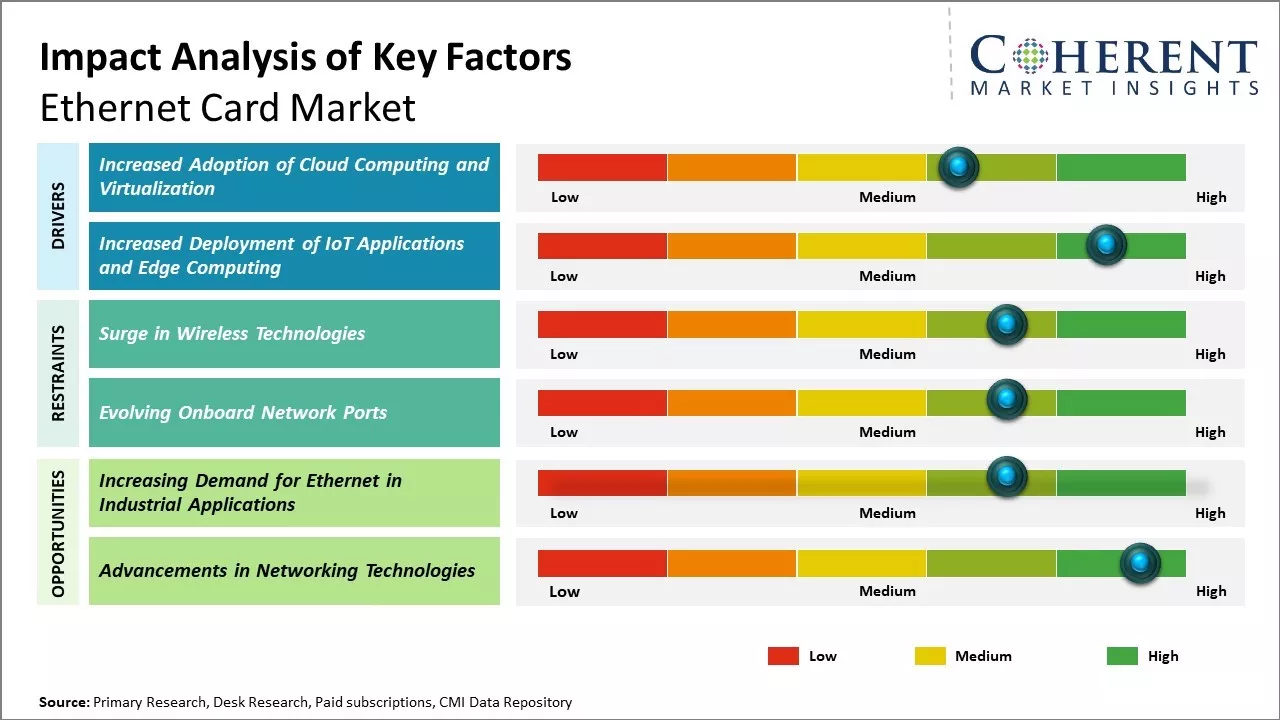 Impact Analysis of Key Factors
Ethernet Card Market

COHERENT
MARKET INSIGHTS

DRIVERS

Increased Adoption of Cloud Computing and Virtualization

Low Medium High

Increased Deployment of IoT Applications and Edge Computing

Low Medium High

RESTRAINTS

Surge in Wireless Technologies

Low Medium High

Evolving Onboard Network Ports

Low Medium High

OPPORTUNITIES

Increasing Demand for Ethernet in Industrial Applications

Low Medium High

Advancements in Networking Technologies

Low Medium High

Low Medium High

Source: Primary Research, Desk Research, Paid subscriptions, CMI Data Repository